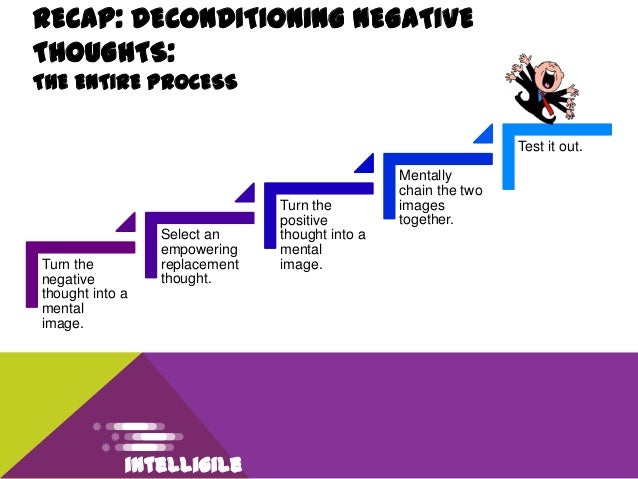 RECAP: DECONDITIONING NEGATIVE THOUGHTS:
THE ENTIRE PROCESS

Turn the negative thought into a mental image.

Select an empowering replacement thought.

Turn the positive thought into a mental image.

Mentally chain the two images together.

Test it out.

INTELLIGILE